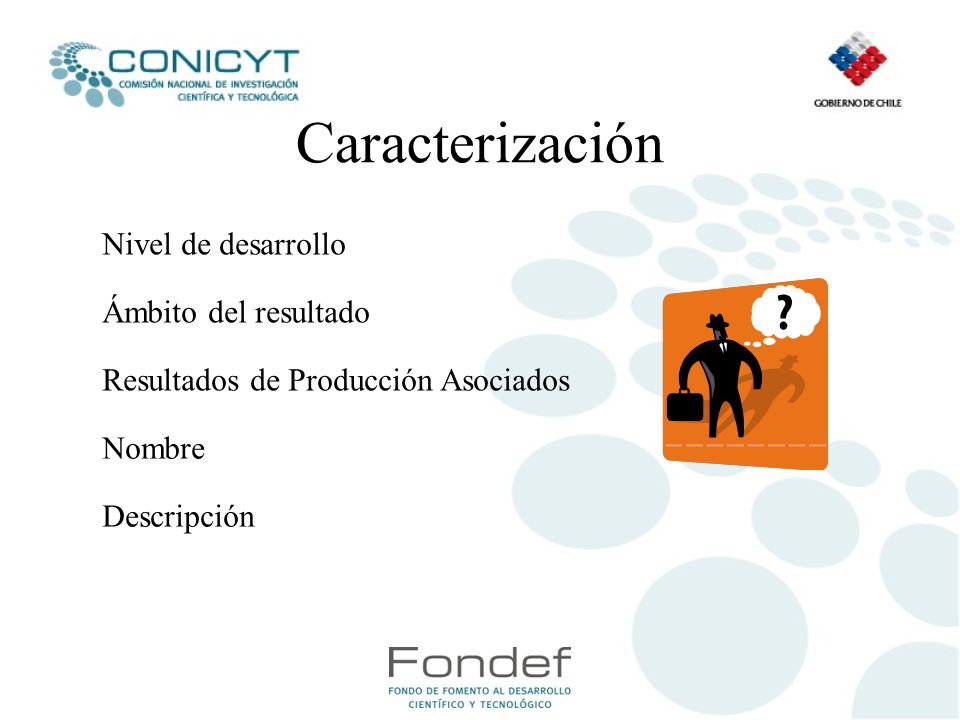 CONICYT
COMISIÓN NACIONAL DE INVESTIGACIÓN CIENTÍFICA Y TECNOLÓGICA

GOBIERNO DE CHILE

Caracterización

Nivel de desarrollo

Ámbito del resultado

Resultados de Producción Asociados

Nombre

Descripción

?

Fondef
FONDO DE FOMENTO AL DESARROLLO CIENTÍFICO Y TECNOLÓGICO